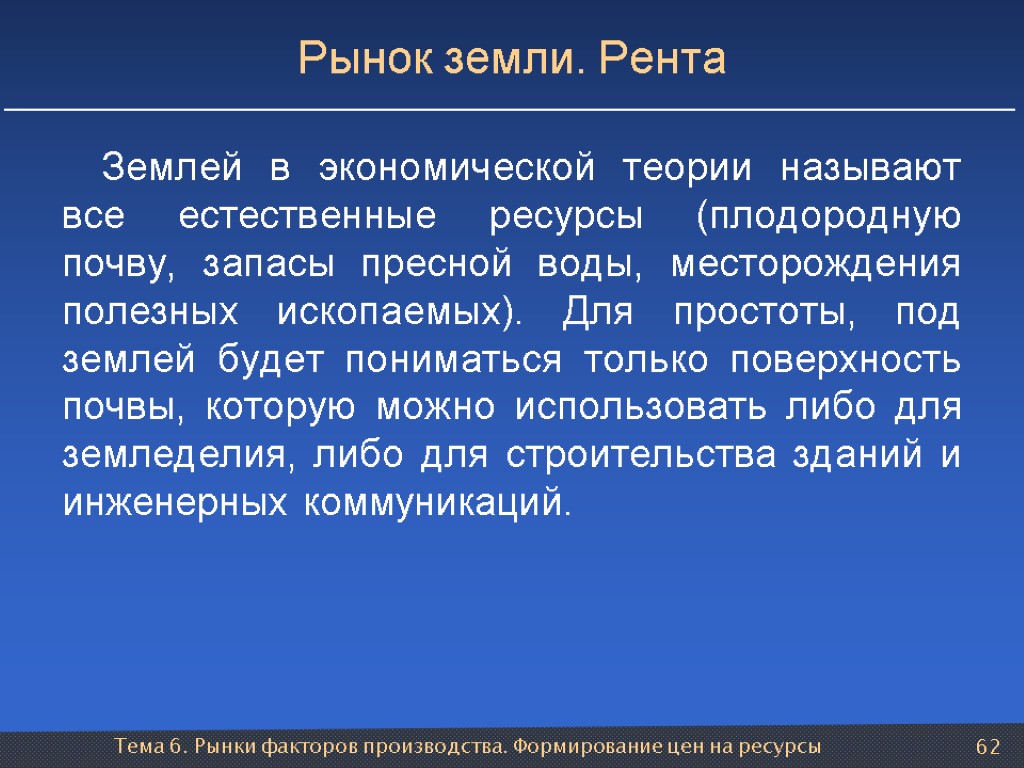 Рынок земли. Рента

Землей в экономической теории называют все естественные ресурсы (плодородную почву, запасы пресной воды, месторождения полезных ископаемых). Для простоты, под землей будет пониматься только поверхность почвы, которую можно использовать либо для земледелия, либо для строительства зданий и инженерных коммуникаций.

Тема 6. Рынки факторов производства. Формирование цен на ресурсы

62